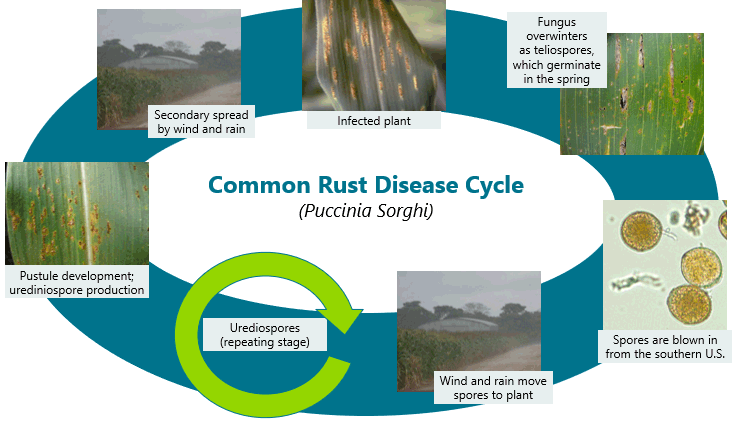 Common Rust Disease Cycle
(Puccinia Sorghi)

Infected plant

Fungus overwinters as teliospores, which germinate in the spring

Spores are blown in from the southern U.S.

Wind and rain move spores to plant

Urediospores (repeating stage)

Pustule development; urediniospore production

Secondary spread by wind and rain